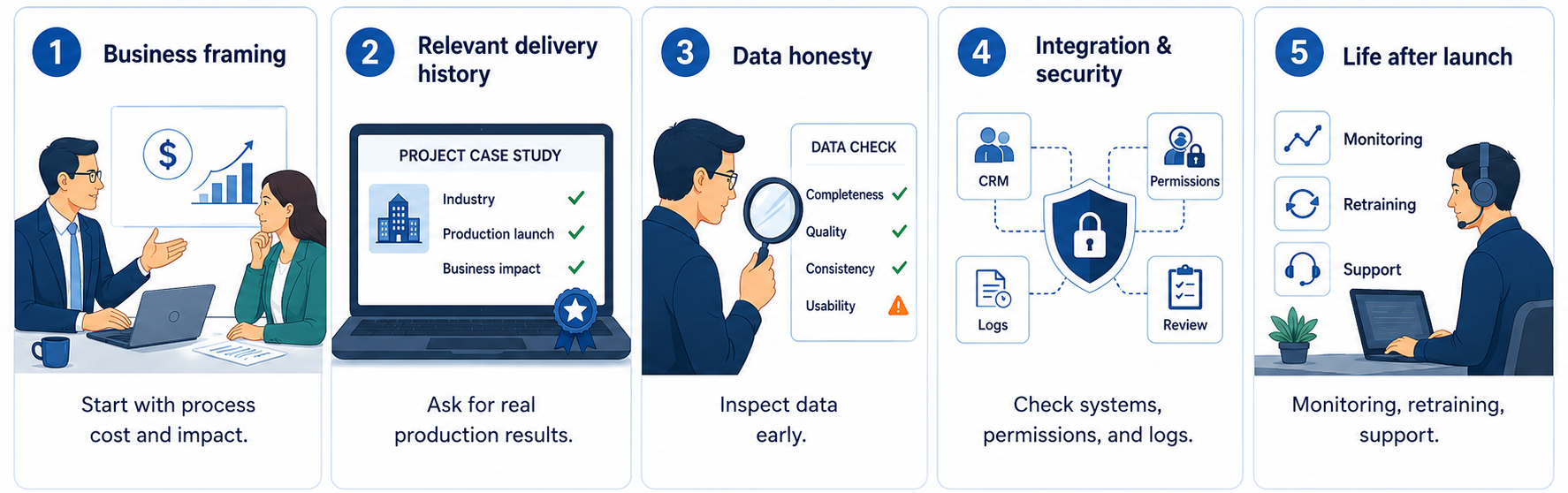 1 Business framing

$

Start with process cost and impact.

2 Relevant delivery history

PROJECT CASE STUDY

Industry

Production launch

Business impact

Ask for real production results.

3 Data honesty

DATA CHECK

Completeness

Quality

Consistency

Usability

Inspect data early.

4 Integration & security

CRM

Permissions

Logs

Review

Check systems, permissions, and logs.

5 Life after launch

Monitoring

Retraining

Support

Monitoring, retraining, support.